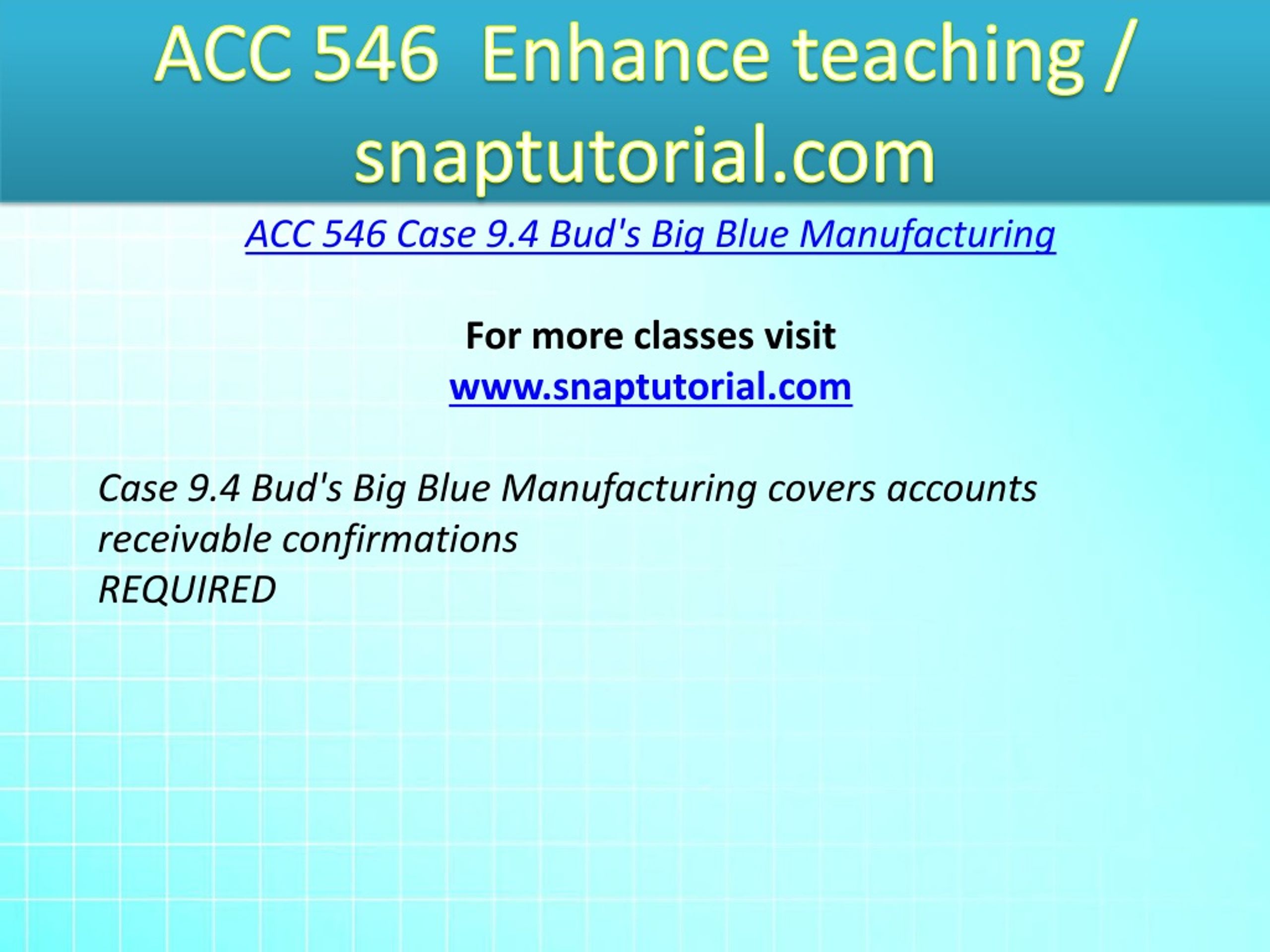 ACC 546 Enhance teaching / snaptutorial.com

ACC 546 Case 9.4 Bud's Big Blue Manufacturing

For more classes visit
www.snaptutorial.com

Case 9.4 Bud's Big Blue Manufacturing covers accounts receivable confirmations
REQUIRED